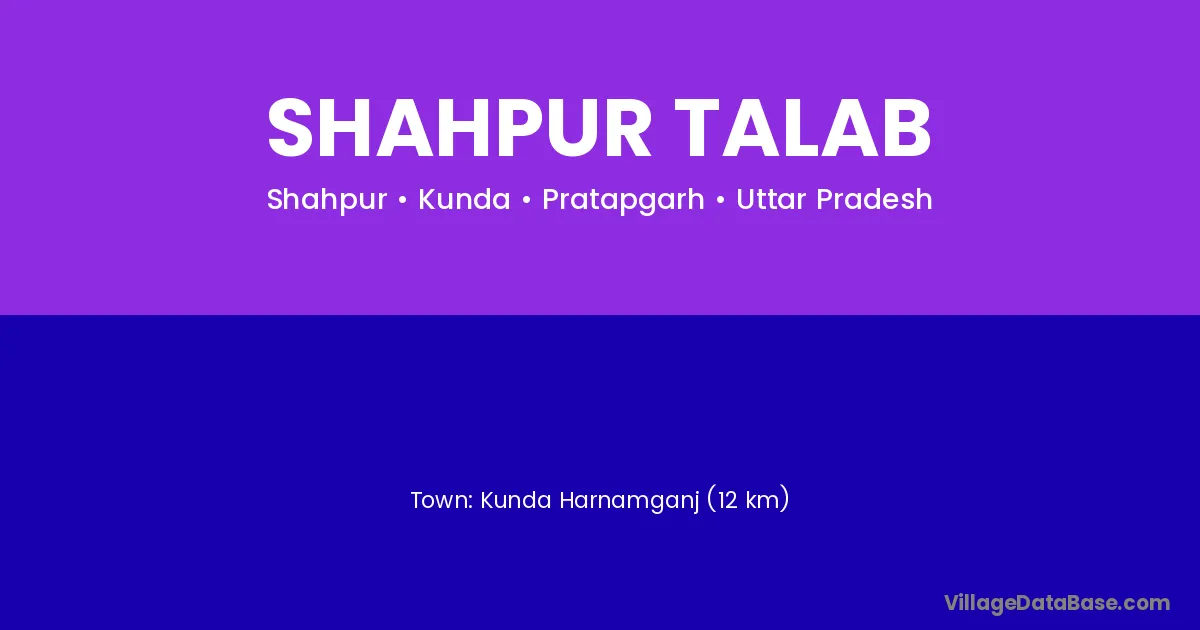 SHAHPUR TALAB

Shahpur • Kunda • Pratapgarh • Uttar Pradesh

Town: Kunda Harnamganj (12 km)

VillageDataBase.com